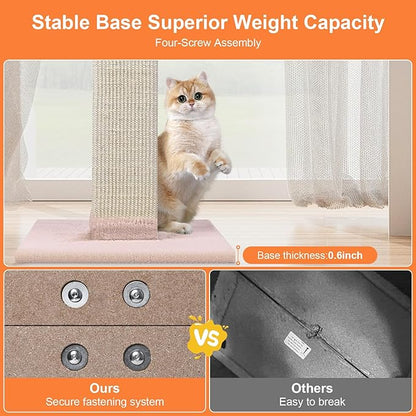 Stable Base Superior Weight Capacity
Four-Screw Assembly

Base thickness:0.6inch

VS

Ours
Secure fastening system

Others
Easy to break